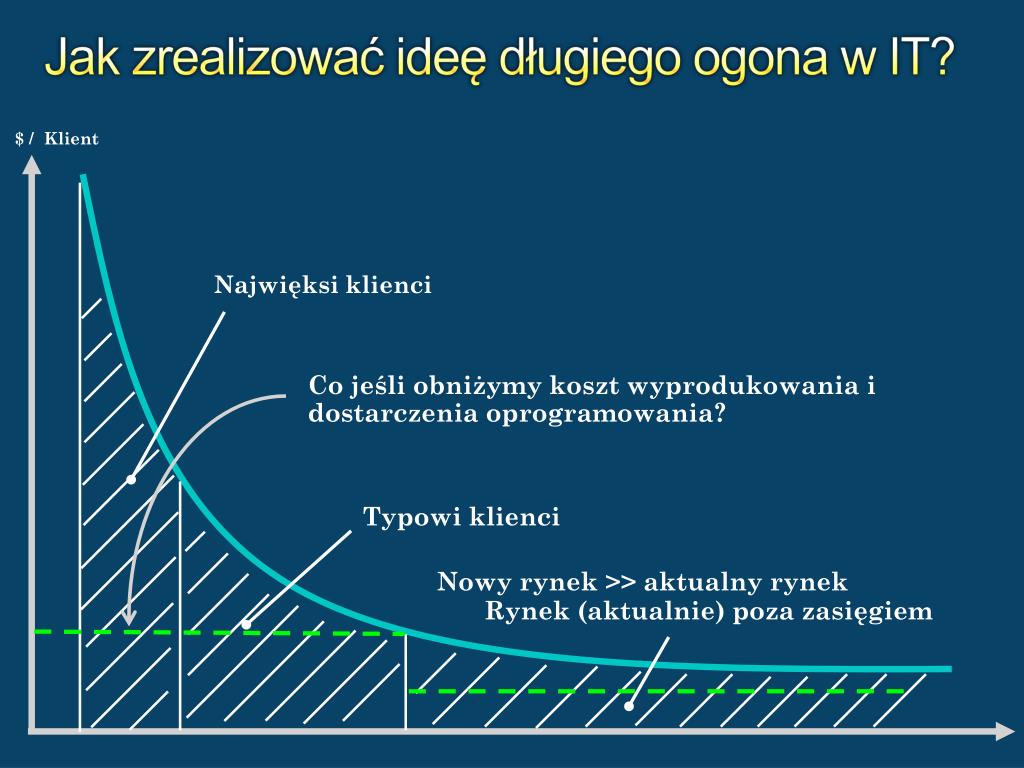 Jak zrealizować ideę długiego ogona w IT?

$ / Klient

Najwięksi klienci

Co jeśli obniżymy koszt wyprodukowania i dostarczenia oprogramowania?

Typowi klienci

Nowy rynek >> aktualny rynek
Rynek (aktualnie) poza zasięgiem